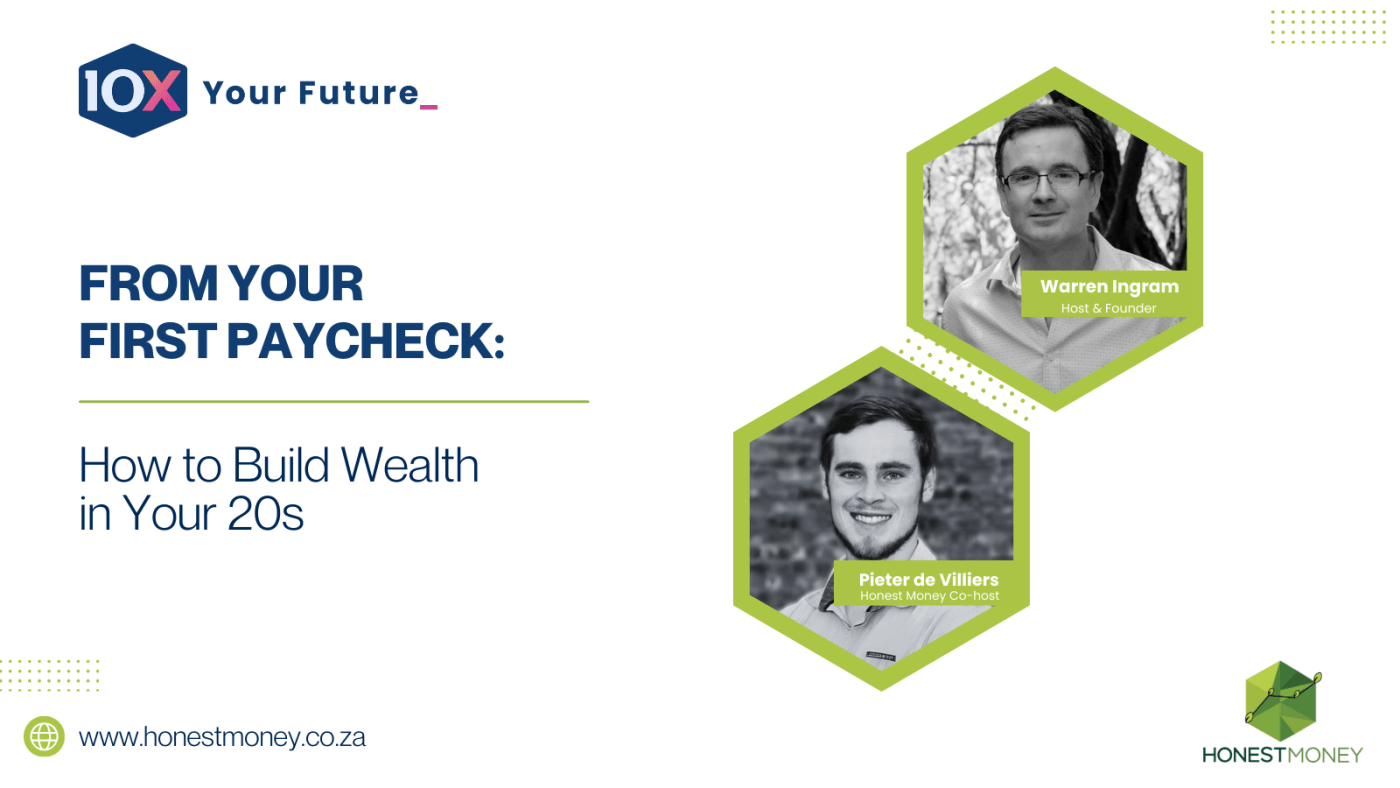 10X Your Future_

FROM YOUR FIRST PAYCHECK:

How to Build Wealth in Your 20s

Warren Ingram
Host & Founder

Pieter de Villiers
Honest Money Co-host

www.honestmoney.co.za

HONESTMONEY